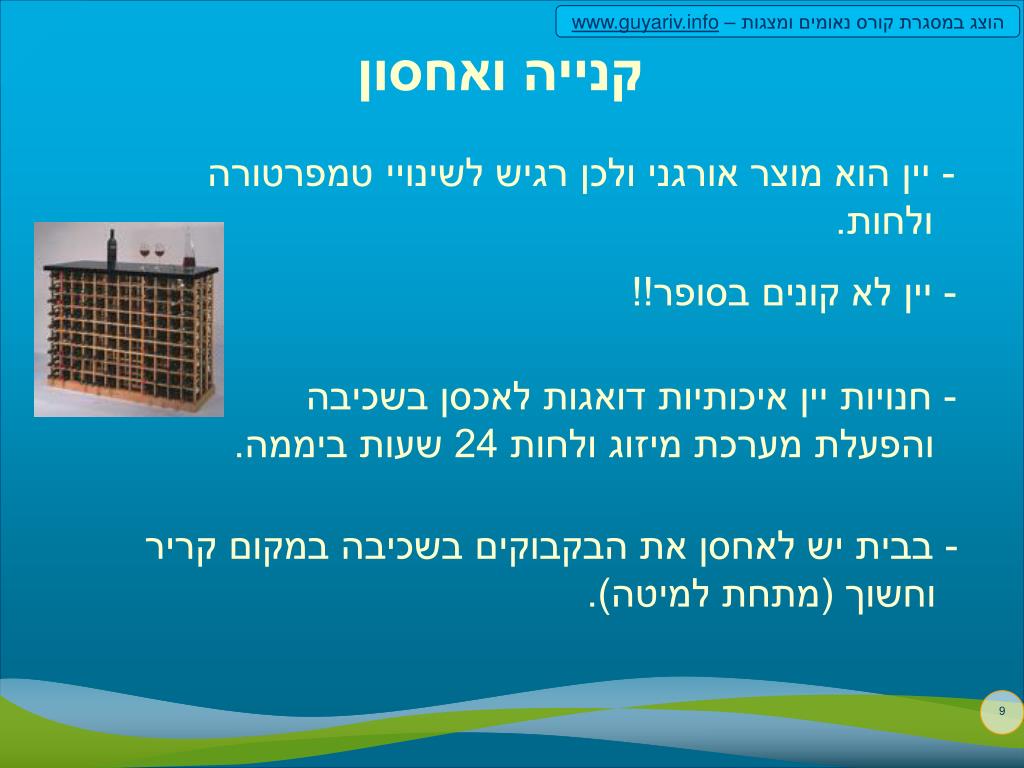 הוצג במסגרת קורס נאומים ומצגות – www.guyariv.info

קנייה ואחסון

- יין הוא מוצר אורגני ולכן רגיש לשינויי טמפרטורה ולחות.

- יין לא קונים בסופר!!

- חנויות יין איכותיות דואגות לאכסן בשכיבה והפעלת מערכת מיזוג ולחות 24 שעות ביממה.

- בבית יש לאחסן את הבקבוקים בשכיבה במקום קריר וחשוך (מתחת למיטה).

9